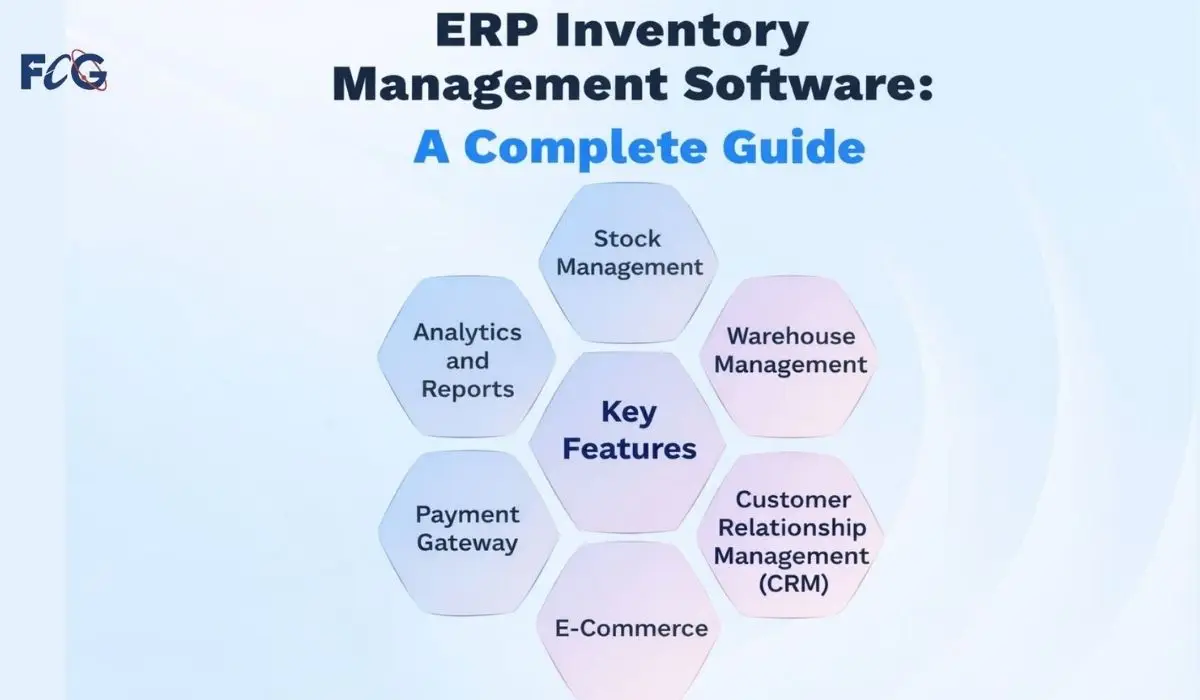 FCG

ERP Inventory Management Software: A Complete Guide

Stock Management

Analytics and Reports

Warehouse Management

Key Features

Payment Gateway

Customer Relationship Management (CRM)

E-Commerce